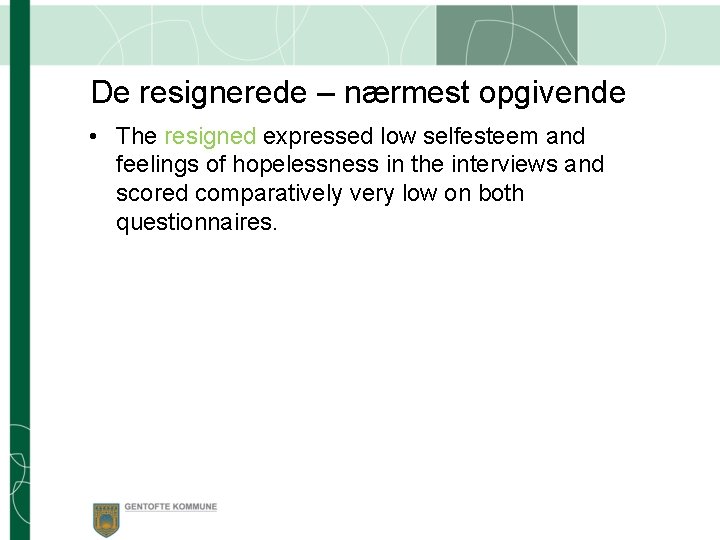 De resignerede – nærmest opgivende

• The resigned expressed low selfesteem and feelings of hopelessness in the interviews and scored comparatively very low on both questionnaires.

GENTOFTE KOMMUNE